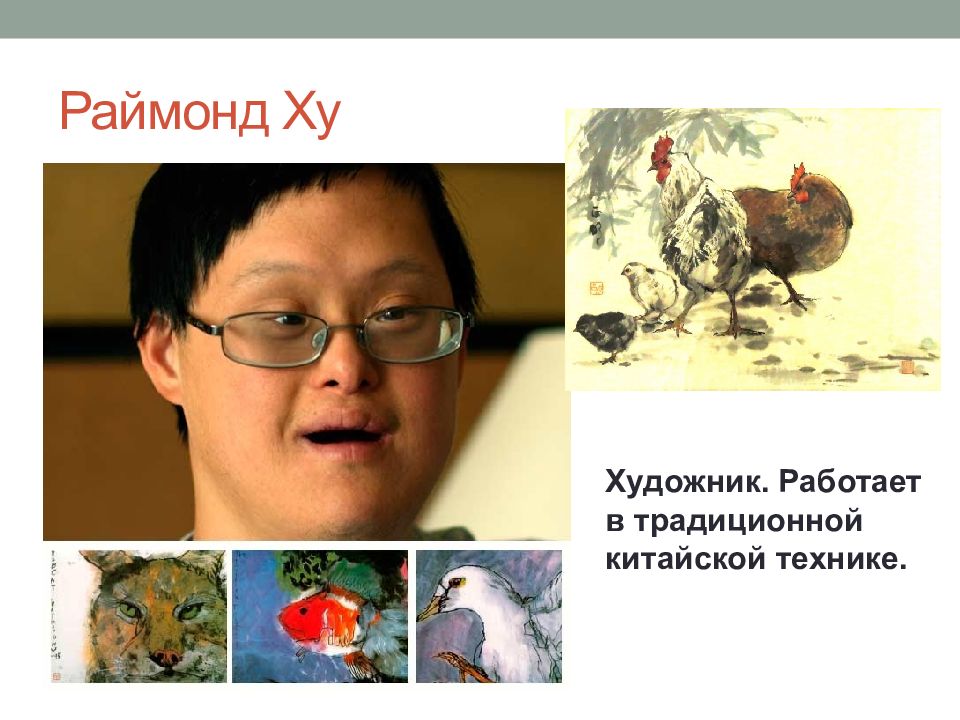 Раймонд Ху

Художник. Работает в традиционной китайской технике.